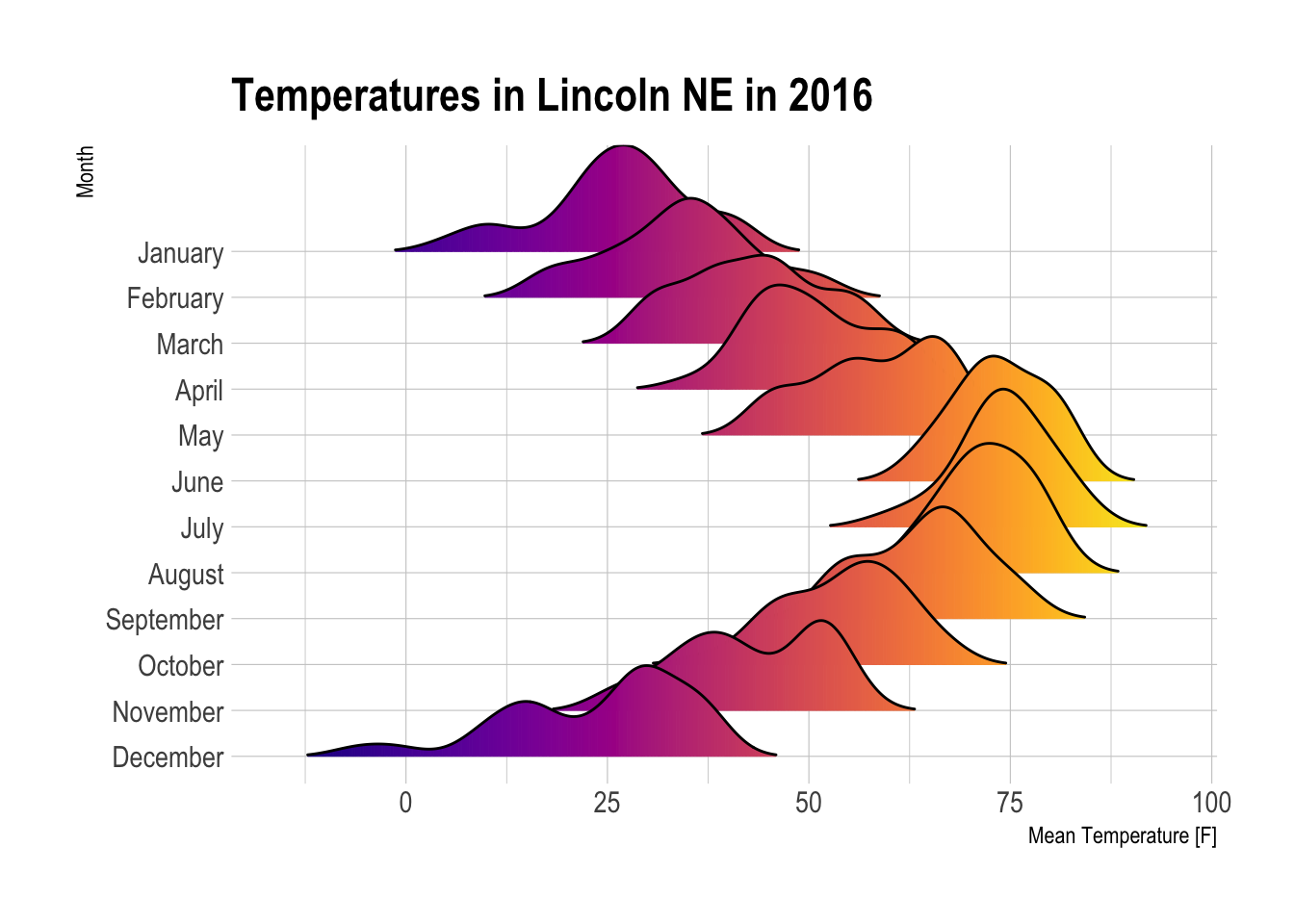 Temperatures in Lincoln NE in 2016

Month

January
February
March
April
May
June
July
August
September
October
November
December

0
25
50
75
100

Mean Temperature [F]